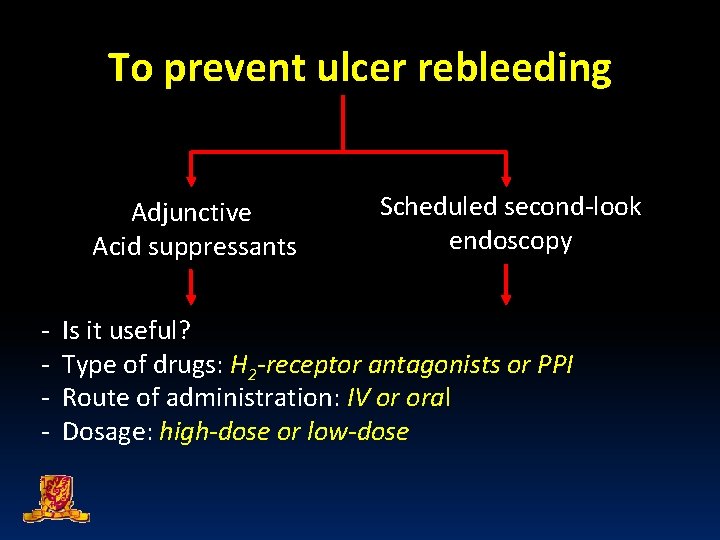 To prevent ulcer rebleeding

Adjunctive Acid suppressants

Scheduled second-look endoscopy

- Is it useful?
- Type of drugs: $H_2$-receptor antagonists or PPI
- Route of administration: IV or oral
- Dosage: high-dose or low-dose